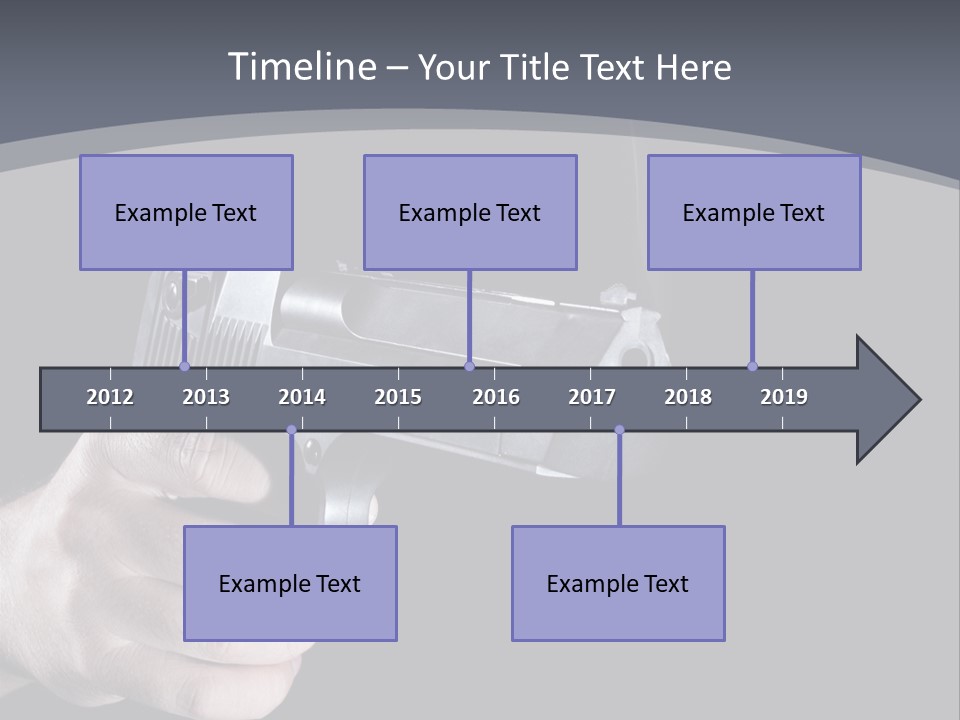 Timeline – Your Title Text Here

Example Text

Example Text

Example Text

2012 2013 2014 2015 2016 2017 2018 2019

Example Text

Example Text